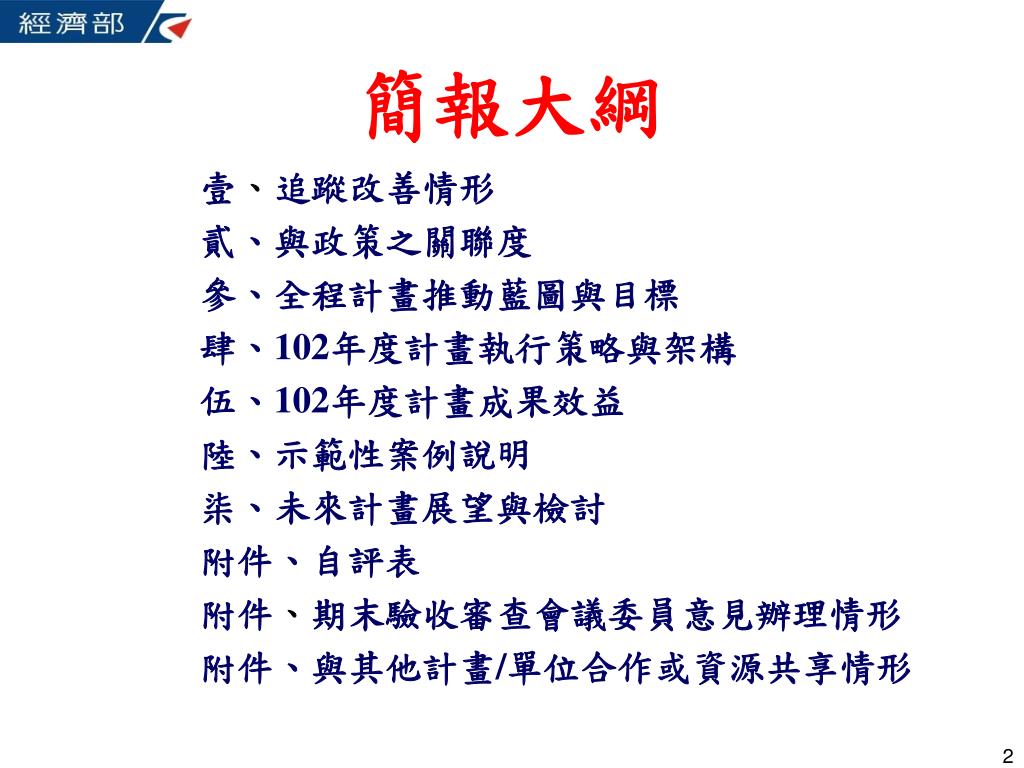 經濟部

簡報大綱

壹、追蹤改善情形
貳、與政策之關聯度
參、全程計畫推動藍圖與目標
肆、102年度計畫執行策略與架構
伍、102年度計畫成果效益
陸、示範性案例說明
柒、未來計畫展望與檢討
附件、自評表
附件、期末驗收審查會議委員意見辦理情形
附件、與其他計畫/單位合作或資源共享情形

2